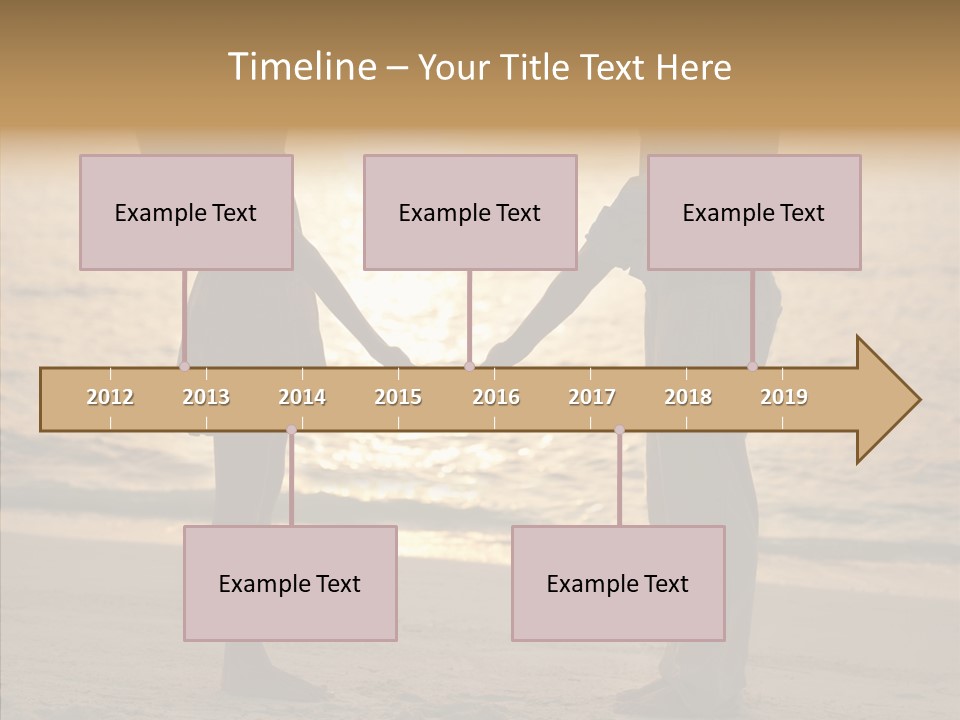 Timeline – Your Title Text Here

Example Text

Example Text

Example Text

2012 2013 2014 2015 2016 2017 2018 2019

Example Text

Example Text